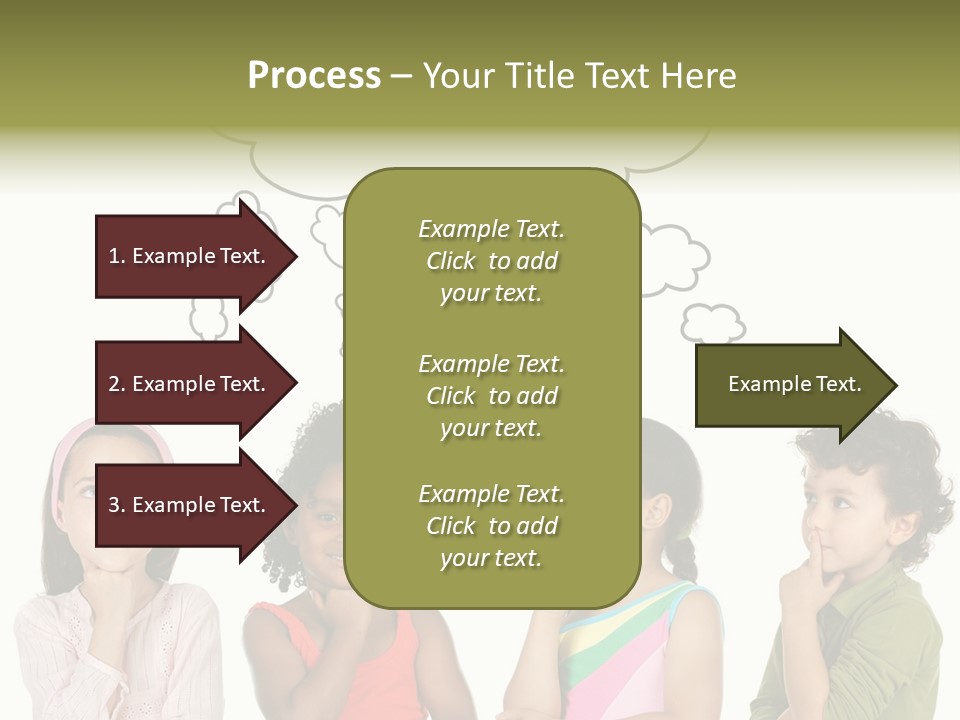 Process – Your Title Text Here

1. Example Text.

2. Example Text.

3. Example Text.

Example Text. Click to add your text.

Example Text. Click to add your text.

Example Text. Click to add your text.

Example Text.